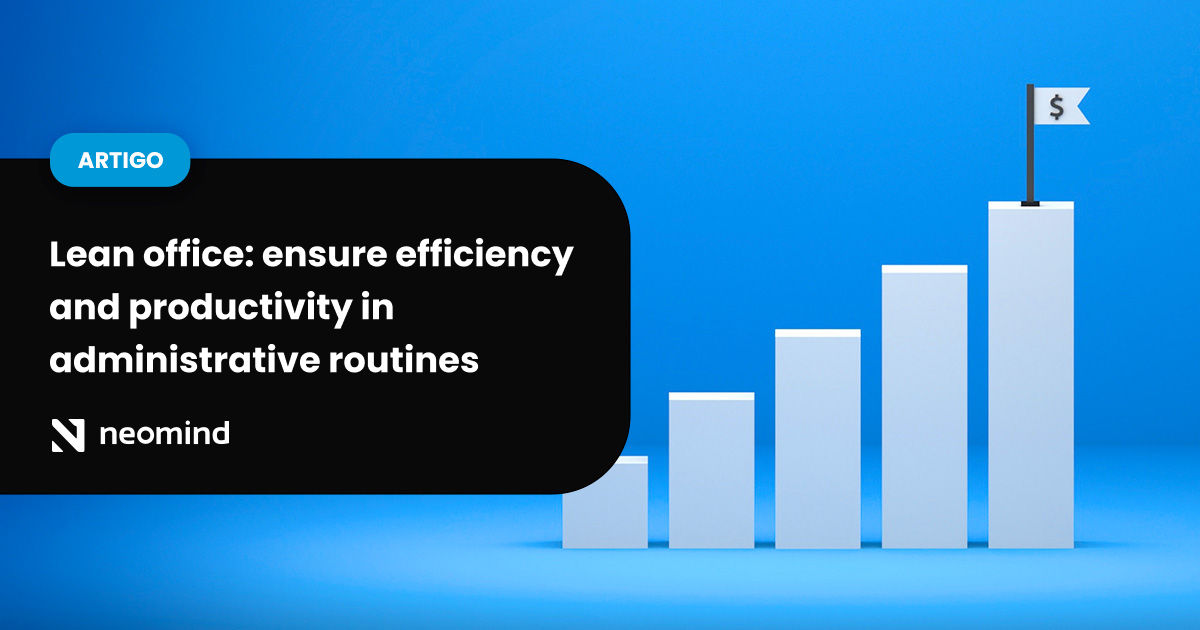 ARTIGO

Lean office: ensure efficiency and productivity in administrative routines

neomind

$